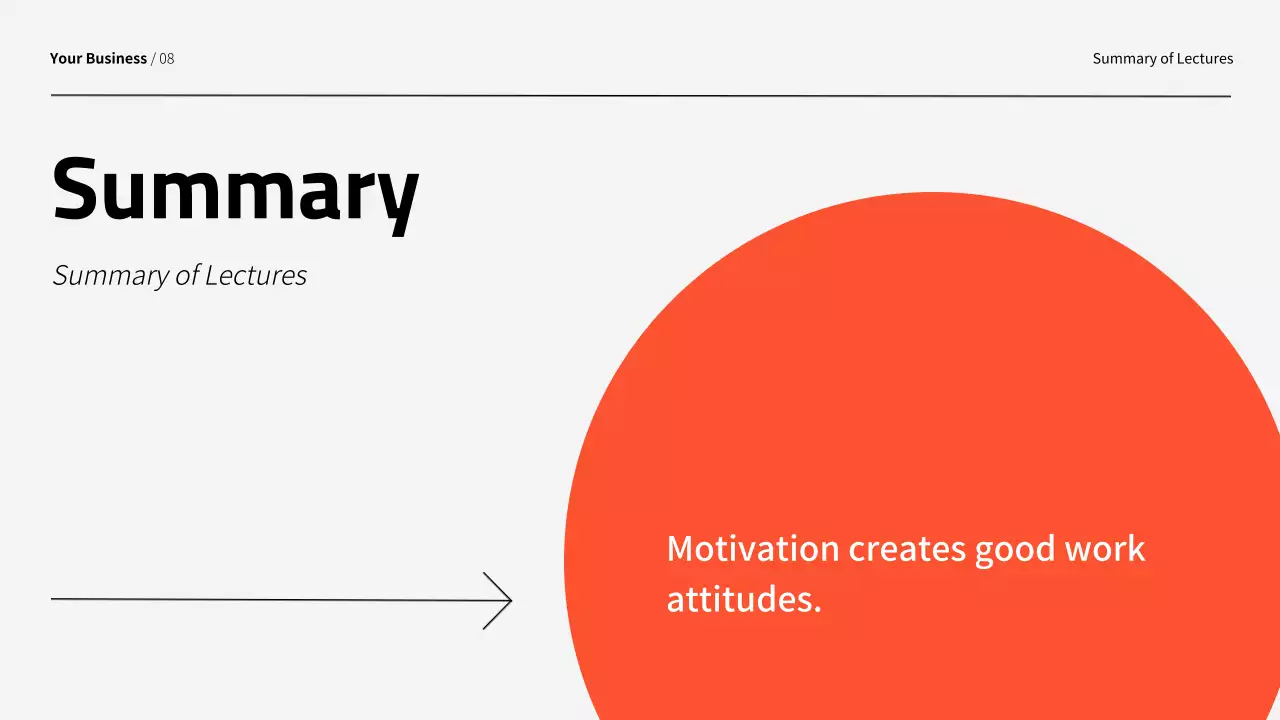 Your Business / 08

Summary of Lectures

Summary

Summary of Lectures

Motivation creates good work attitudes.